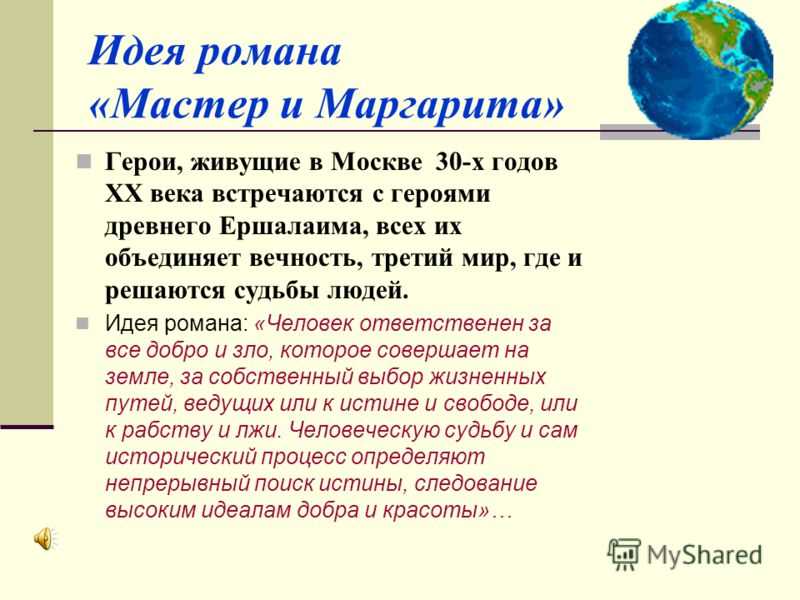 Идея романа «Мастер и Маргарита»

Герои, живущие в Москве 30-х годов XX века встречаются с героями древнего Ершалаима, всех их объединяет вечность, третий мир, где и решаются судьбы людей.

Идея романа: «Человек ответственен за все добро и зло, которое совершает на земле, за собственный выбор жизненных путей, ведущих или к истине и свободе, или к рабству и лжи. Человеческую судьбу и сам исторический процесс определяют непрерывный поиск истины, следование высоким идеалам добра и красоты»…

MyShared